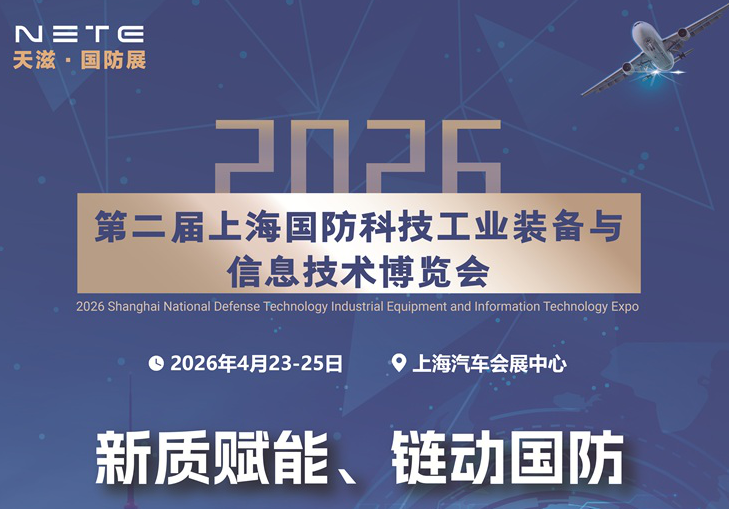 NETE
天滋 · 国防展

2026

第二届上海国防科技工业装备与信息技术博览会
2026 Shanghai National Defense Technology Industrial Equipment and Information Technology Expo

2026年4月23-25日 上海汽车会展中心

新质赋能、链动国防